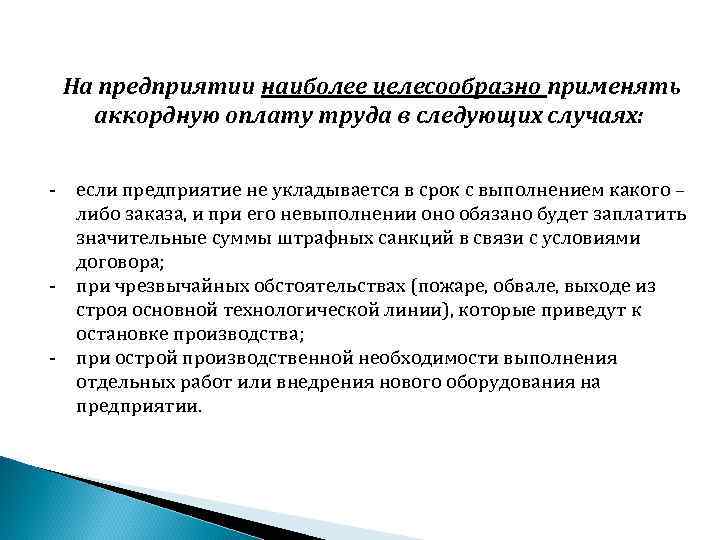 На предприятии наиболее целесообразно применять аккордную оплату труда в следующих случаях:

- если предприятие не укладывается в срок с выполнением какого – либо заказа, и при его невыполнении оно обязано будет заплатить значительные суммы штрафных санкций в связи с условиями договора;
- при чрезвычайных обстоятельствах (пожаре, обвале, выходе из строя основной технологической линии), которые приведут к остановке производства;
- при острой производственной необходимости выполнения отдельных работ или внедрения нового оборудования на предприятии.